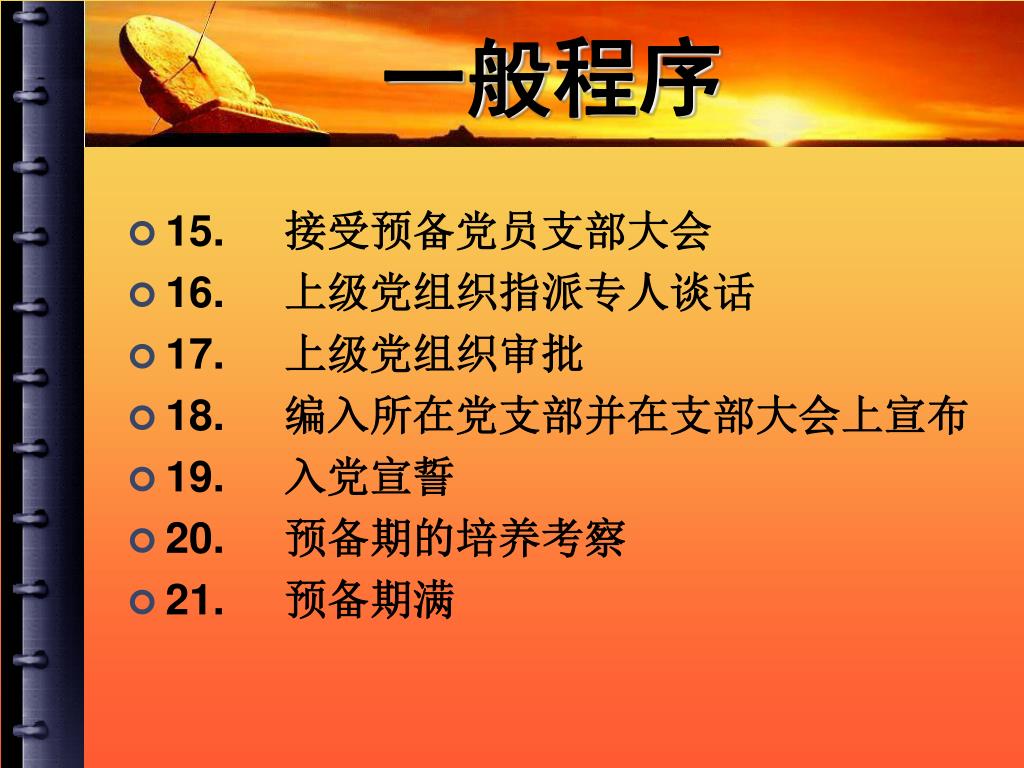 一般程序

15. 接受预备党员支部大会
16. 上级党组织指派专人谈话
17. 上级党组织审批
18. 编入所在党支部并在支部大会上宣布
19. 入党宣誓
20. 预备期的培养考察
21. 预备期满